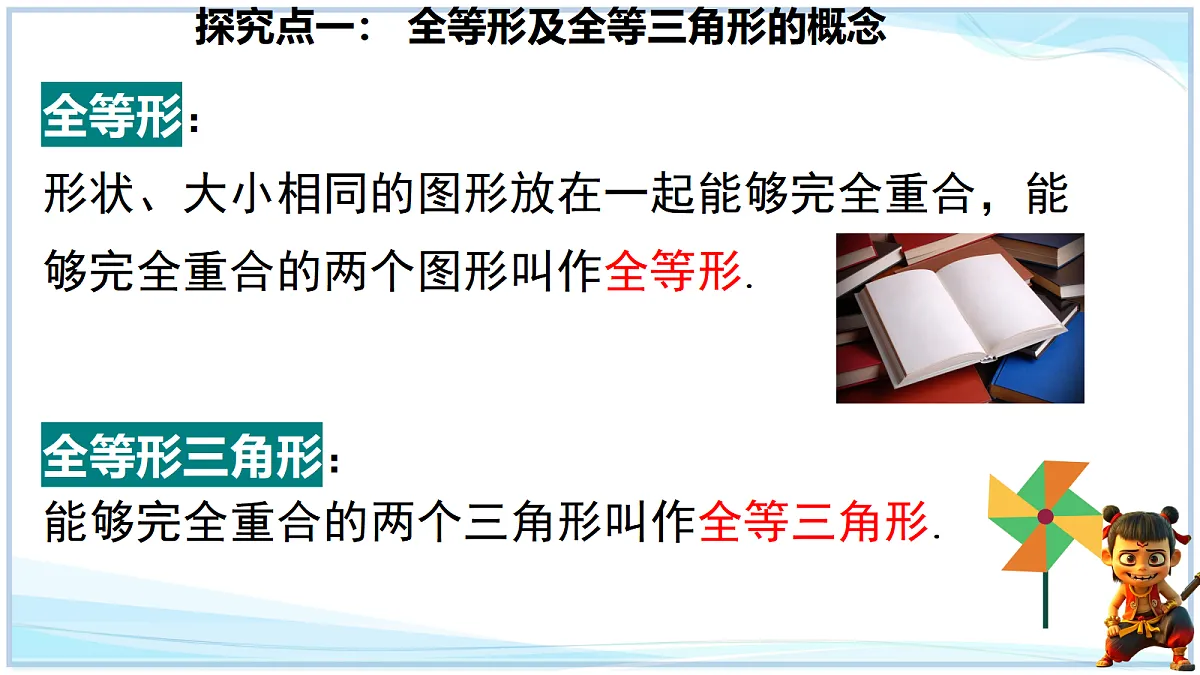 探究点一： 全等形及全等三角形的概念

全等形：

形状、大小相同的图形放在一起能够完全重合，能够完全重合的两个图形叫作全等形.

全等形三角形：

能够完全重合的两个三角形叫作全等三角形.